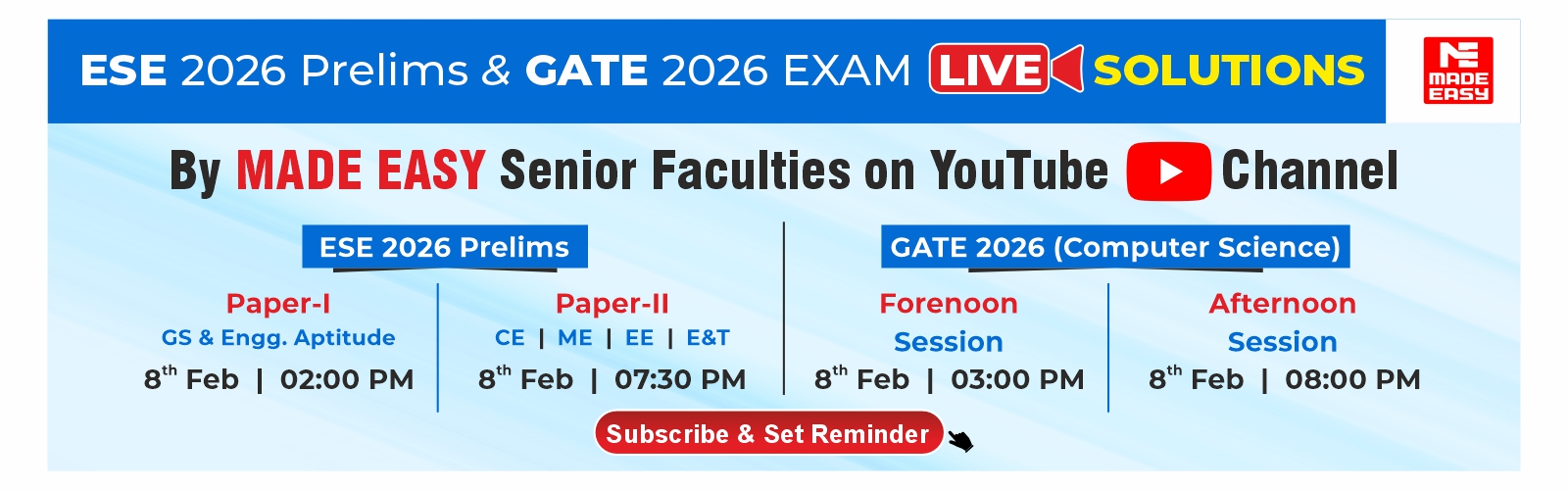 ESE 2026 Prelims & GATE 2026 EXAM LIVE SOLUTIONS

MADE EASY

By MADE EASY Senior Faculties on YouTube Channel

ESE 2026 Prelims

Paper-I
GS & Engg. Aptitude
8$^{th}$ Feb | 02:00 PM

Paper-II
CE | ME | EE | E&T
8$^{th}$ Feb | 07:30 PM

GATE 2026 (Computer Science)

Forenoon Session
8$^{th}$ Feb | 03:00 PM

Afternoon Session
8$^{th}$ Feb | 08:00 PM

Subscribe & Set Reminder